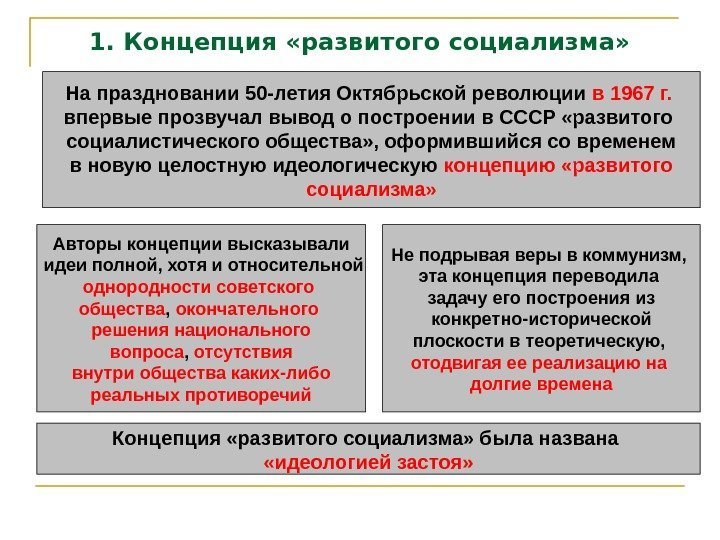 1. Концепция «развитого социализма»

На праздновании 50-летия Октябрьской революции в 1967 г. впервые прозвучал вывод о построении в СССР «развитого социалистического общества», оформившийся со временем в новую целостную идеологическую концепцию «развитого социализма»

Авторы концепции высказывали идеи полной, хотя и относительной однородности советского общества, окончательного решения национального вопроса, отсутствия внутри общества каких-либо реальных противоречий

Не подрывая веры в коммунизм, эта концепция переводила задачу его построения из конкретно-исторической плоскости в теоретическую, отодвигая ее реализацию на долгие времена

Концепция «развитого социализма» была названа «идеологией застоя»